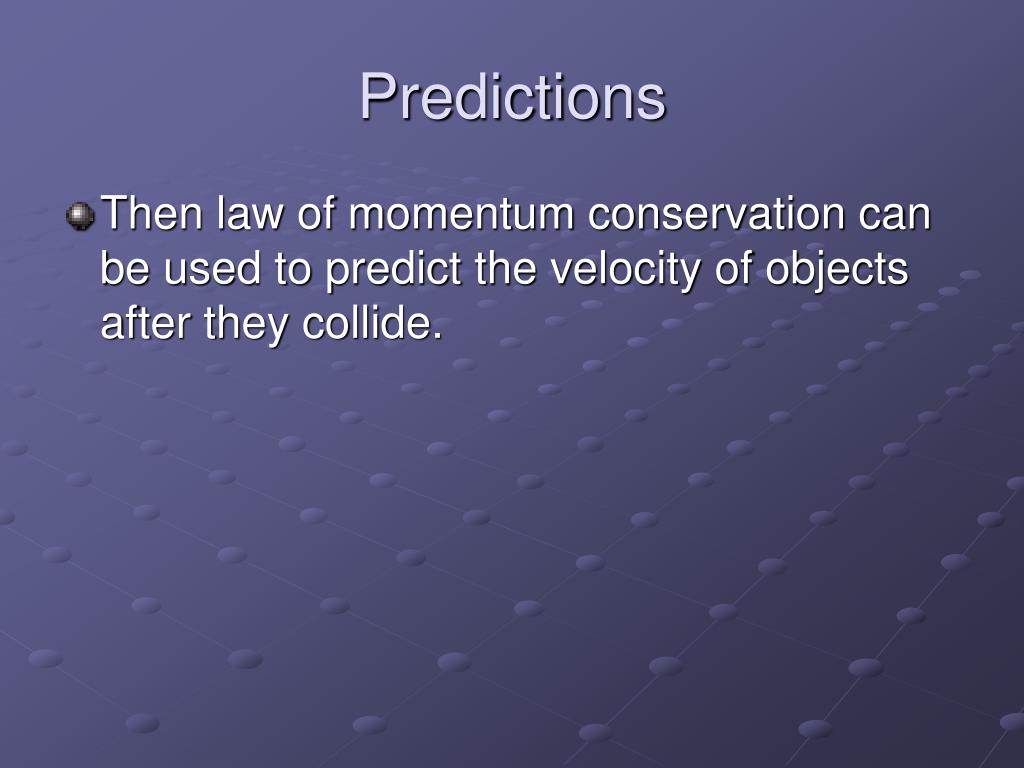 Predictions

Then law of momentum conservation can be used to predict the velocity of objects after they collide.